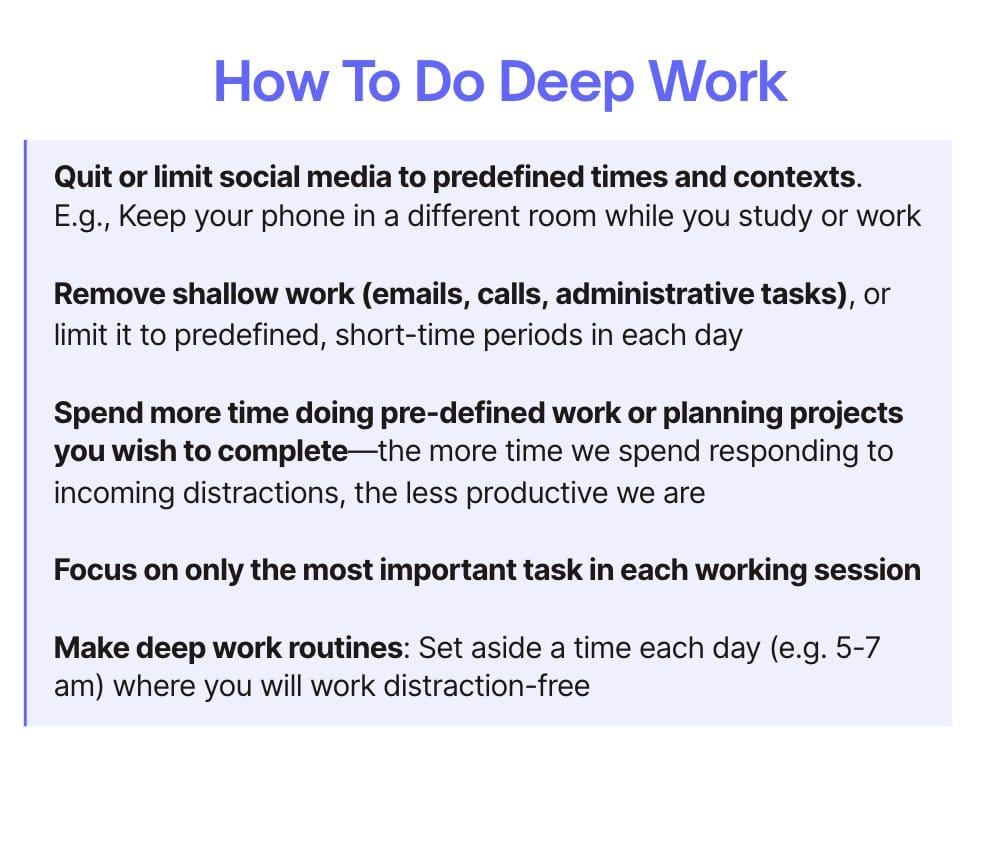 How To Do Deep Work

Quit or limit social media to predefined times and contexts. E.g., Keep your phone in a different room while you study or work

Remove shallow work (emails, calls, administrative tasks), or limit it to predefined, short-time periods in each day

Spend more time doing pre-defined work or planning projects you wish to complete—the more time we spend responding to incoming distractions, the less productive we are

Focus on only the most important task in each working session

Make deep work routines: Set aside a time each day (e.g. 5-7 am) where you will work distraction-free